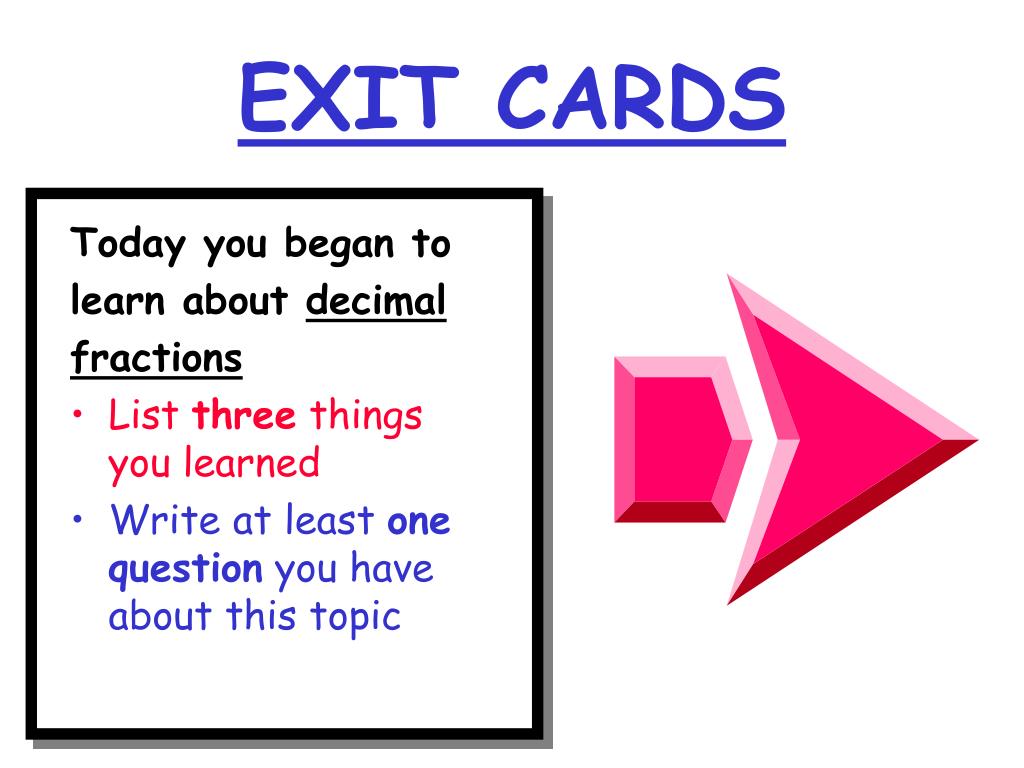 EXIT CARDS

Today you began to learn about decimal fractions

• List three things you learned
• Write at least one question you have about this topic